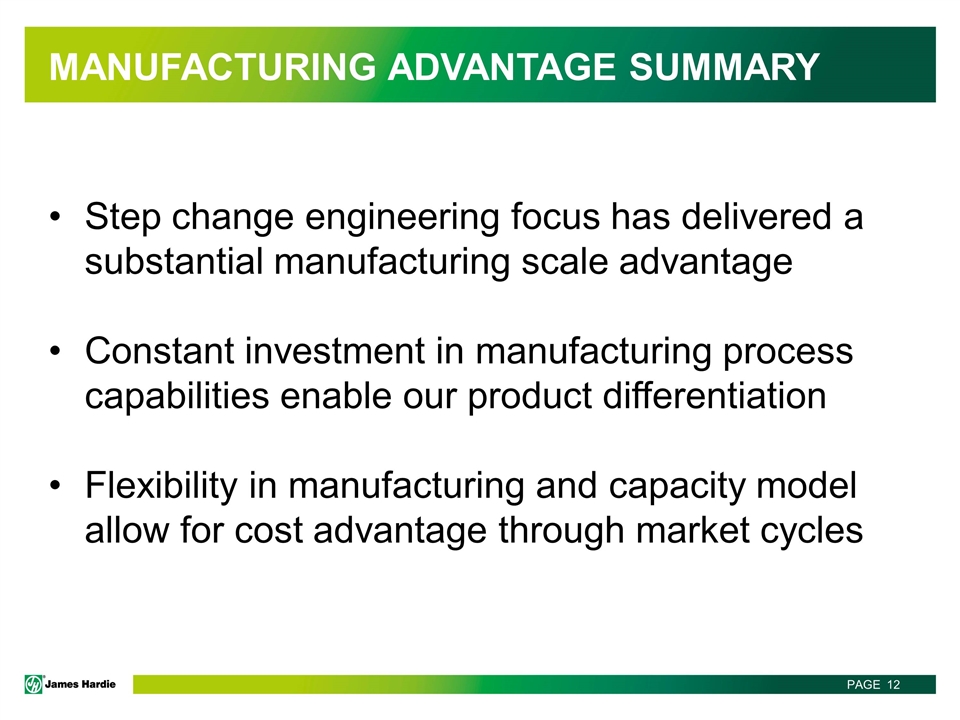 MANUFACTURING ADVANTAGE SUMMARY

• Step change engineering focus has delivered a substantial manufacturing scale advantage

• Constant investment in manufacturing process capabilities enable our product differentiation

• Flexibility in manufacturing and capacity model allow for cost advantage through market cycles

James Hardie

PAGE 12